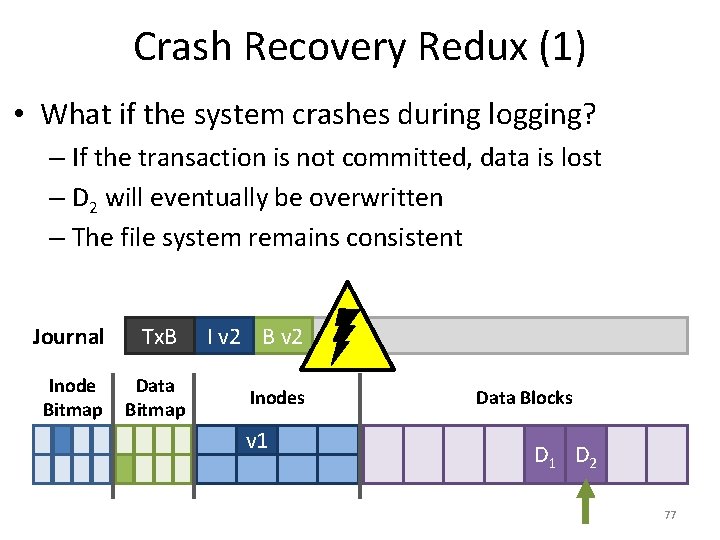 Crash Recovery Redux (1)

• What if the system crashes during logging?
– If the transaction is not committed, data is lost
– $D_2$ will eventually be overwritten
– The file system remains consistent

Journal TxB I v2 B v2

Inode Bitmap

Data Bitmap

Inodes

Data Blocks

v1

$D_1$ $D_2$

77